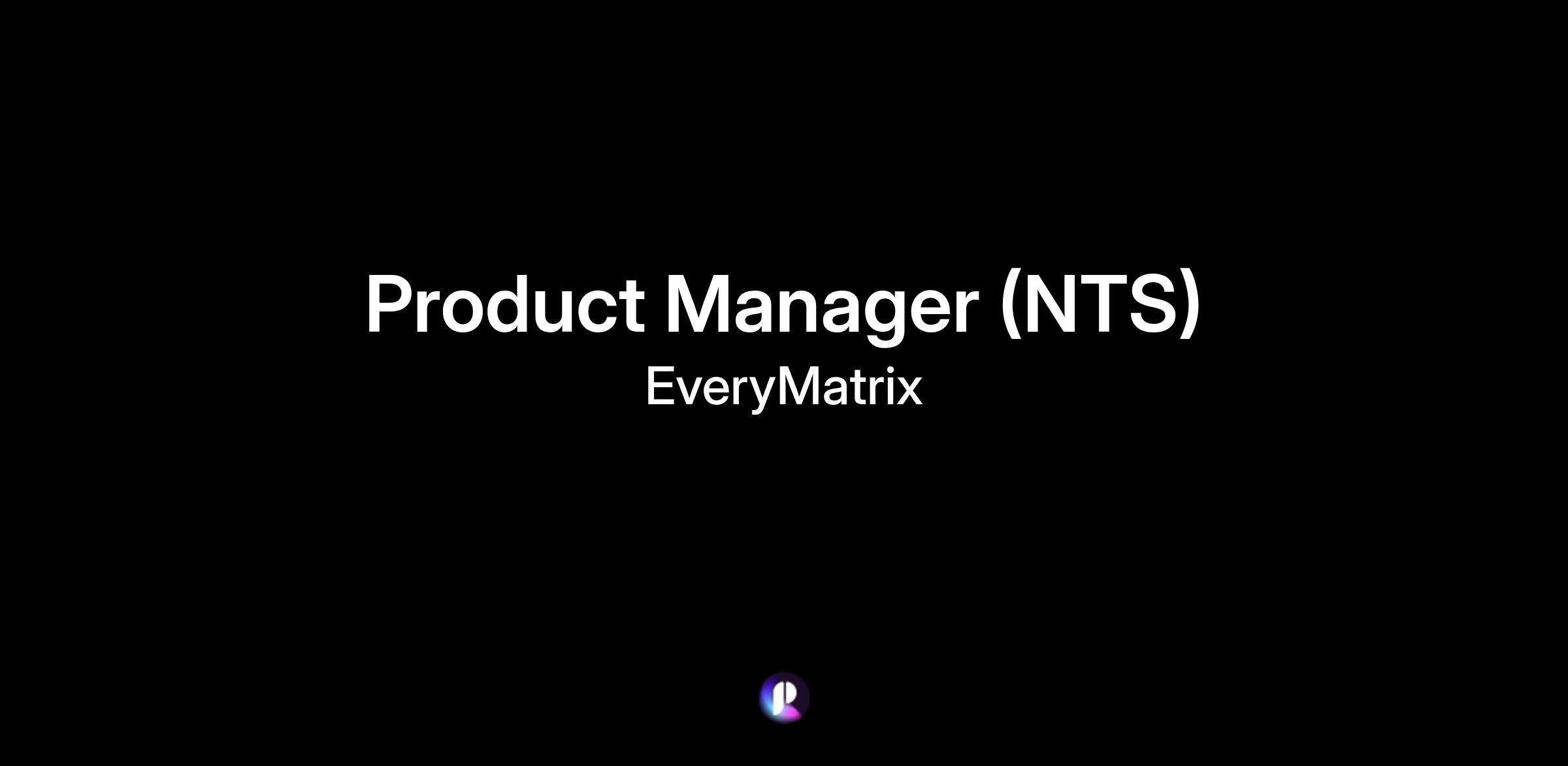 Product Manager (NTS)
EveryMatrix